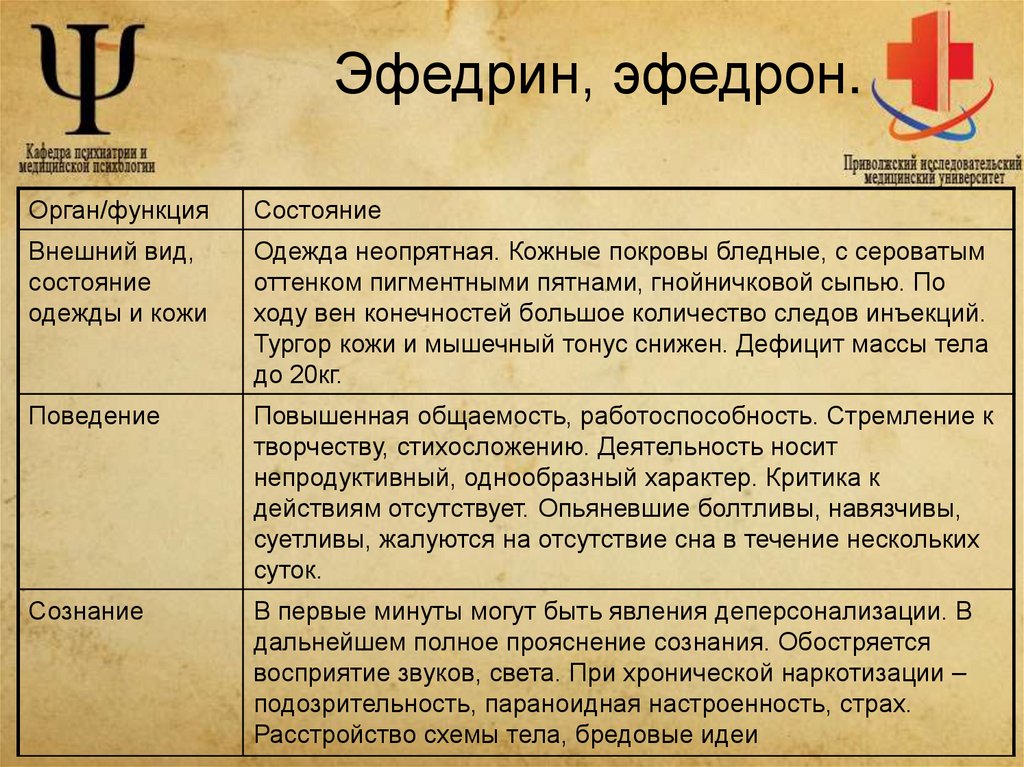 Ψ
Кафедра психиатрии и медицинской психологии

Эфедрин, эфедрон.

Приволжский исследовательский медицинский университет

| Орган/функция | Состояние |
|---|---|
| Внешний вид, состояние одежды и кожи | Одежда неопрятная. Кожные покровы бледные, с сероватым оттенком пигментными пятнами, гнойничковой сыпью. По ходу вен конечностей большое количество следов инъекций. Тургор кожи и мышечный тонус снижен. Дефицит массы тела до 20кг. |
| Поведение | Повышенная общаемость, работоспособность. Стремление к творчеству, стихосложению. Деятельность носит непродуктивный, однообразный характер. Критика к действиям отсутствует. Опьяневшие болтливы, навязчивы, суетливы, жалуются на отсутствие сна в течение нескольких суток. |
| Сознание | В первые минуты могут быть явления деперсонализации. В дальнейшем полное прояснение сознания. Обостряется восприятие звуков, света. При хронической наркотизации – подозрительность, параноидная настроенность, страх. Расстройство схемы тела, бредовые идеи |